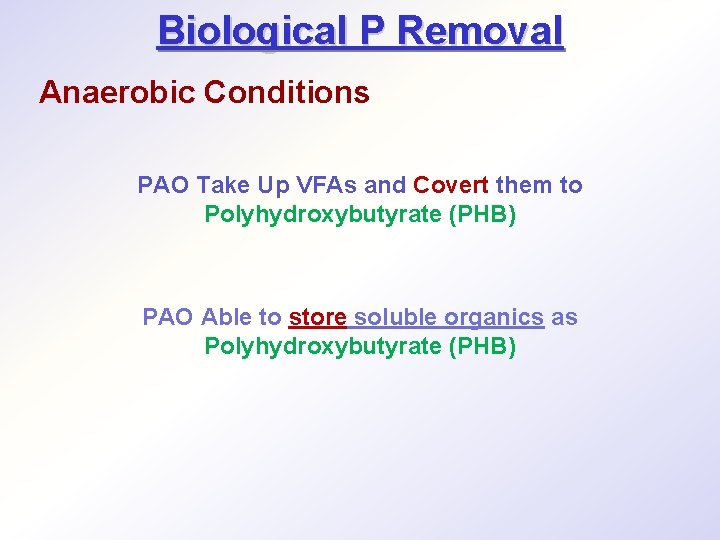 Biological P Removal

Anaerobic Conditions

PAO Take Up VFAs and Covert them to Polyhydroxybutyrate (PHB)

PAO Able to store soluble organics as Polyhydroxybutyrate (PHB)